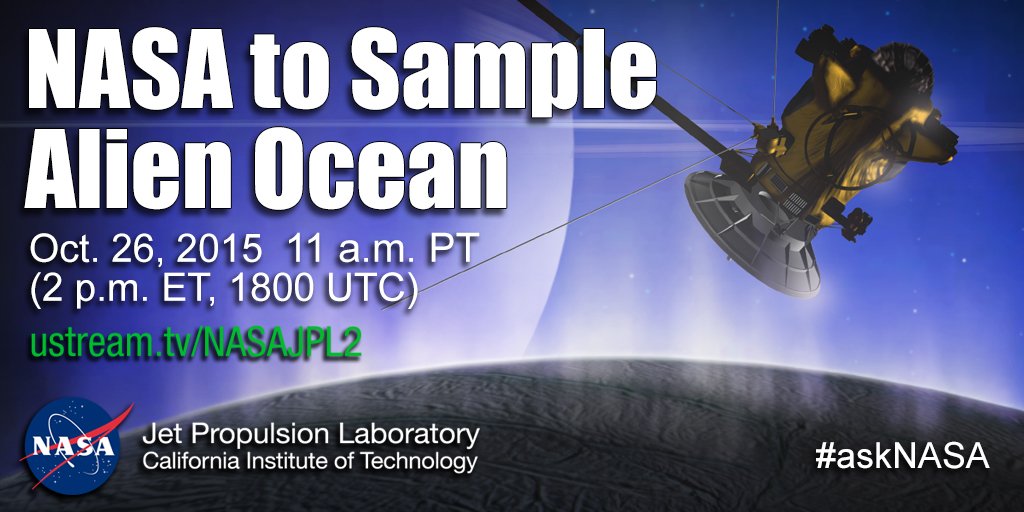 NASA to Sample Alien Ocean

Oct. 26, 2015 11 a.m. PT
(2 p.m. ET, 1800 UTC)

ustream.tv/NASAJPL2

NASA

Jet Propulsion Laboratory
California Institute of Technology

#askNASA